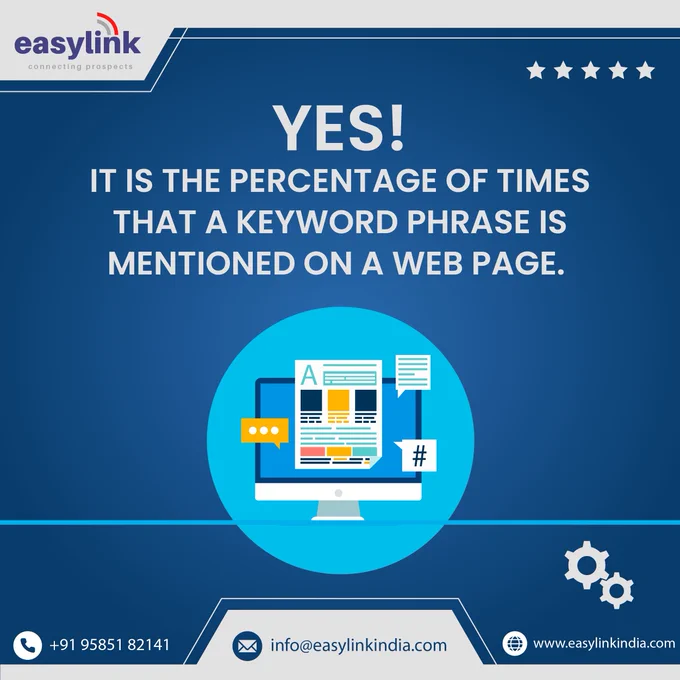 easylink
connecting prospects

YES!
IT IS THE PERCENTAGE OF TIMES THAT A KEYWORD PHRASE IS MENTIONED ON A WEB PAGE.

A

#

+91 95851 82141
info@easylinkindia.com
www.easylinkindia.com